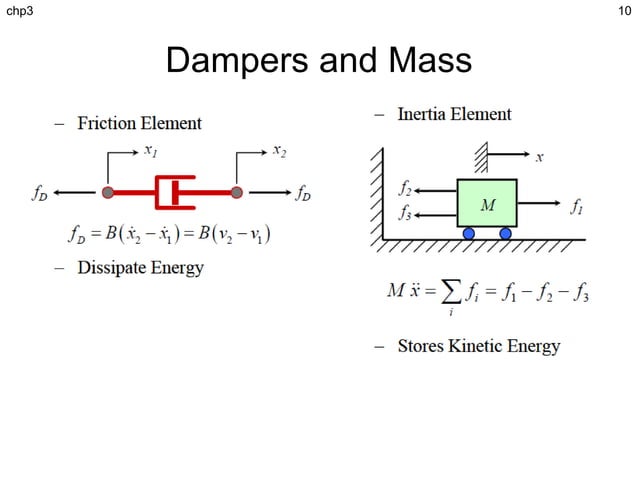 chp3

10

Dampers and Mass

– Friction Element

$x_1$

$x_2$

$f_D$

$f_D$

$f_D = B(\dot{x}_2 - \dot{x}_1) = B(v_2 - v_1)$

– Dissipate Energy

– Inertia Element

$x$

$f_2$

$f_3$

$M$

$f_1$

$M\ddot{x} = \sum_i f_i = f_1 - f_2 - f_3$

– Stores Kinetic Energy